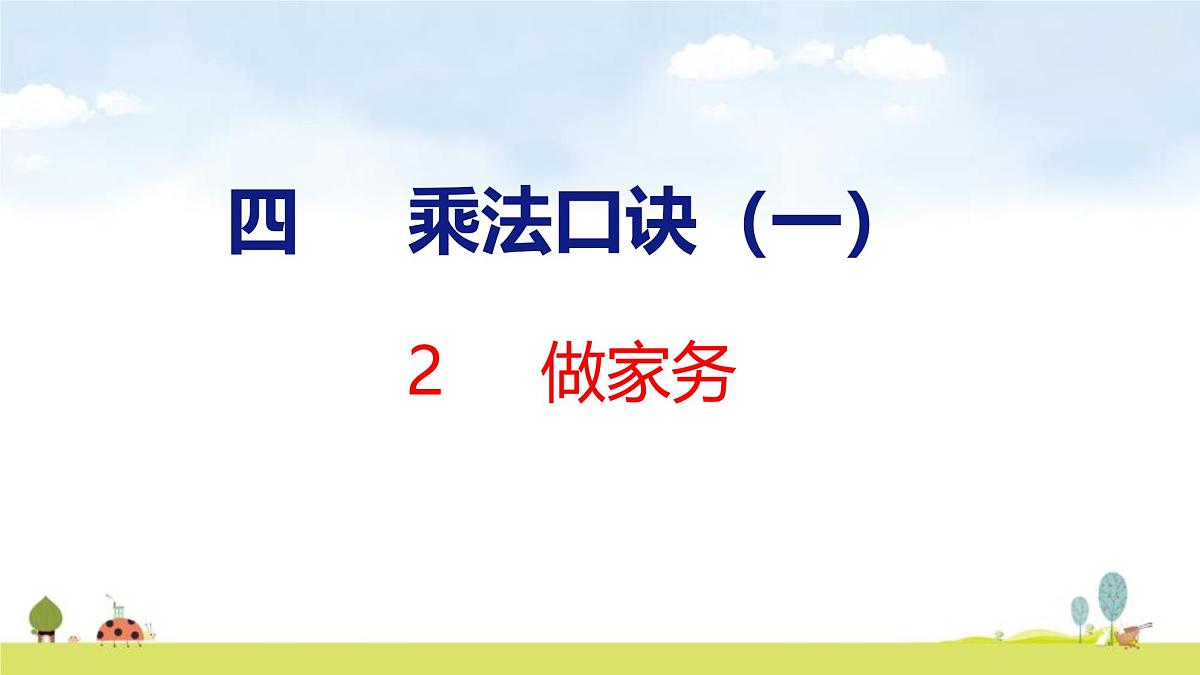 四　乘法口诀（一）

2　做家务